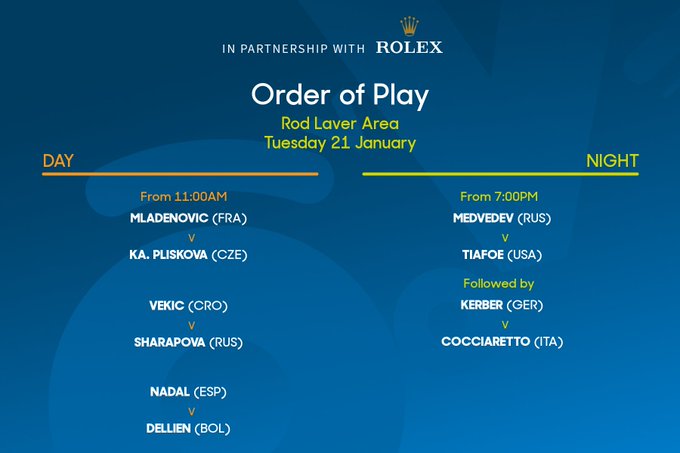 IN PARTNERSHIP WITH ROLEX

Order of Play
Rod Laver Area
Tuesday 21 January

DAY

From 11:00AM
MLADENOVIC (FRA)
V
KA. PLISKOVA (CZE)

VEKIC (CRO)
V
SHARAPOVA (RUS)

NADAL (ESP)
V
DELLIEN (BOL)

NIGHT

From 7:00PM
MEDVEDEV (RUS)
V
TIAFOE (USA)
Followed by
KERBER (GER)
V
COCCIARETTO (ITA)